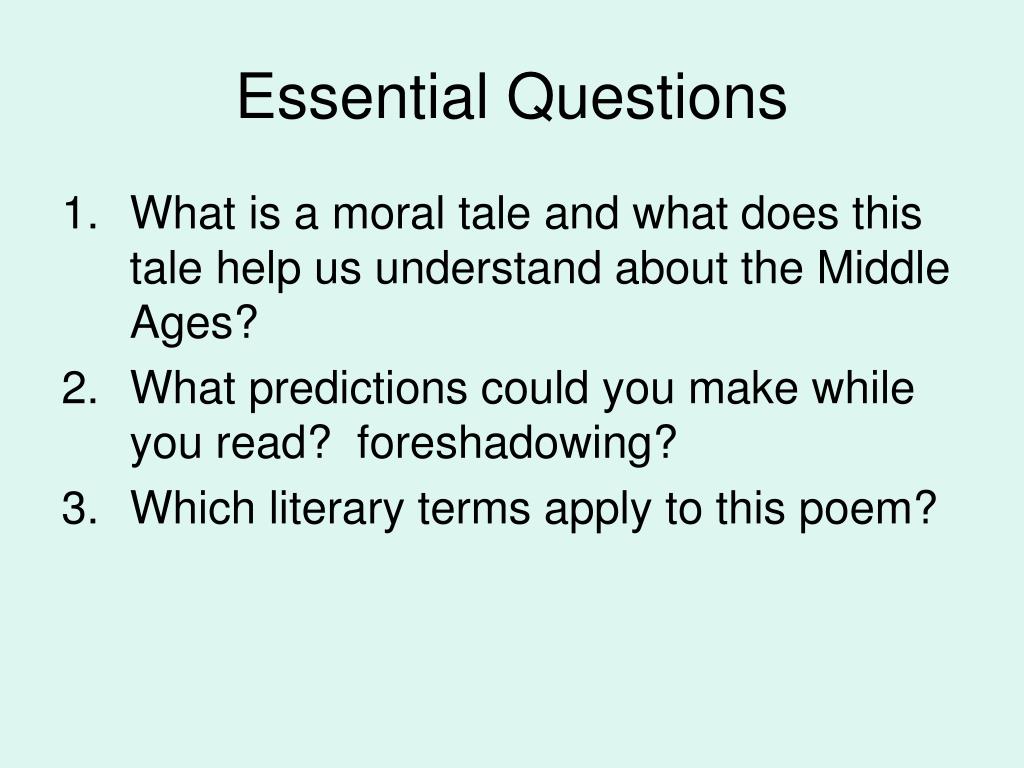 Essential Questions

1. What is a moral tale and what does this tale help us understand about the Middle Ages?
2. What predictions could you make while you read? foreshadowing?
3. Which literary terms apply to this poem?